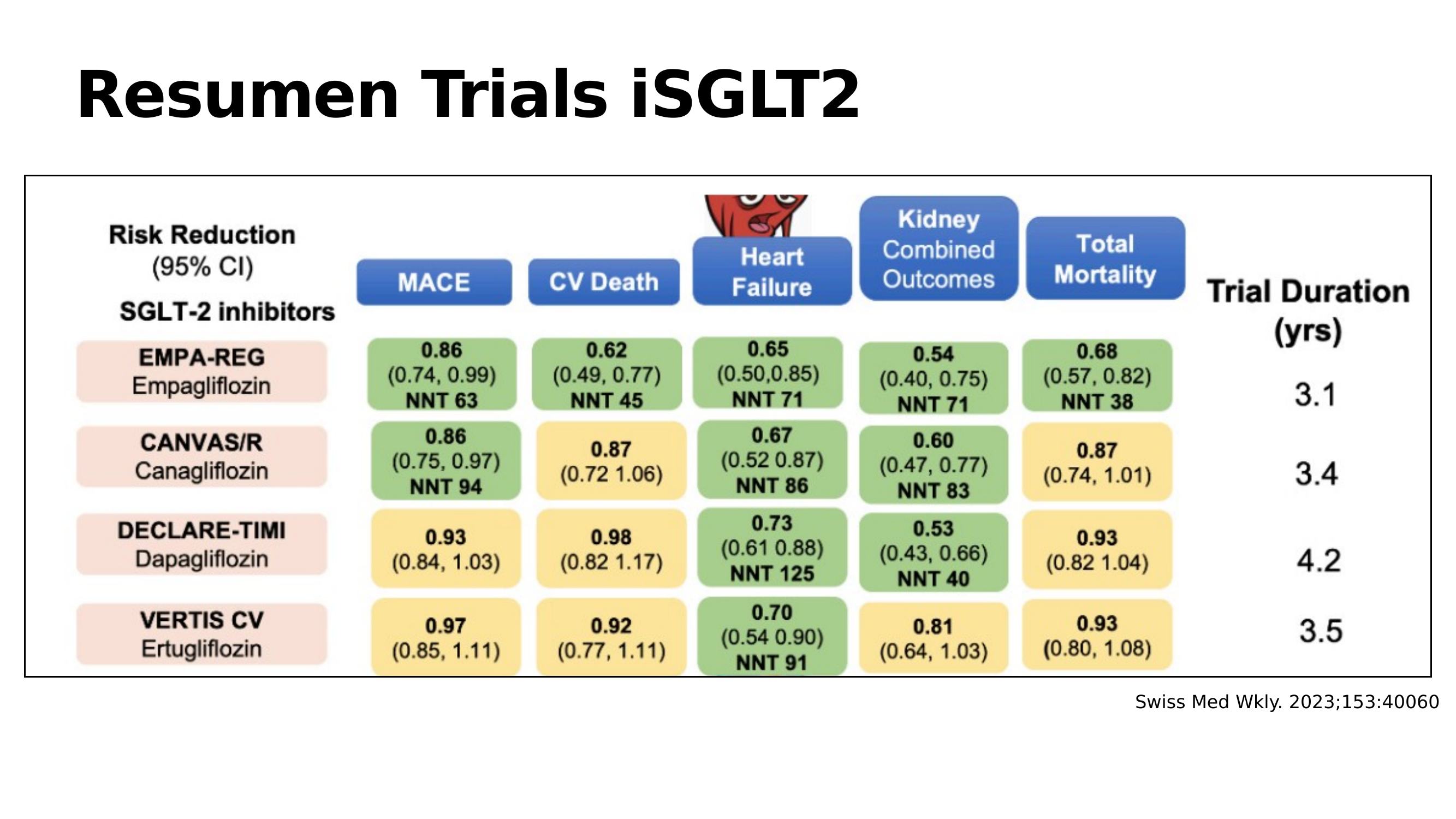 Resumen Trials iSGLT2

| Risk Reduction (95% CI) SGLT-2 inhibitors | MACE | CV Death | Heart Failure | Kidney Combined Outcomes | Total Mortality | Trial Duration (yrs) |
|---|---|---|---|---|---|---|
| EMPA-REG Empagliflozin | 0.86 (0.74, 0.99) NNT 63 | 0.62 (0.49, 0.77) NNT 45 | 0.65 (0.50,0.85) NNT 71 | 0.54 (0.40, 0.75) NNT 71 | 0.68 (0.57, 0.82) NNT 38 | 3.1 |
| CANVAS/R Canagliflozin | 0.86 (0.75, 0.97) NNT 94 | 0.87 (0.72 1.06) | 0.67 (0.52 0.87) NNT 86 | 0.60 (0.47, 0.77) NNT 83 | 0.87 (0.74, 1.01) | 3.4 |
| DECLARE-TIMI Dapagliflozin | 0.93 (0.84, 1.03) | 0.98 (0.82 1.17) | 0.73 (0.61 0.88) NNT 125 | 0.53 (0.43, 0.66) NNT 40 | 0.93 (0.82 1.04) | 4.2 |
| VERTIS CV Ertugliflozin | 0.97 (0.85, 1.11) | 0.92 (0.77, 1.11) | 0.70 (0.54 0.90) NNT 91 | 0.81 (0.64, 1.03) | 0.93 (0.80, 1.08) | 3.5 |

Swiss Med Wkly. 2023;153:40060